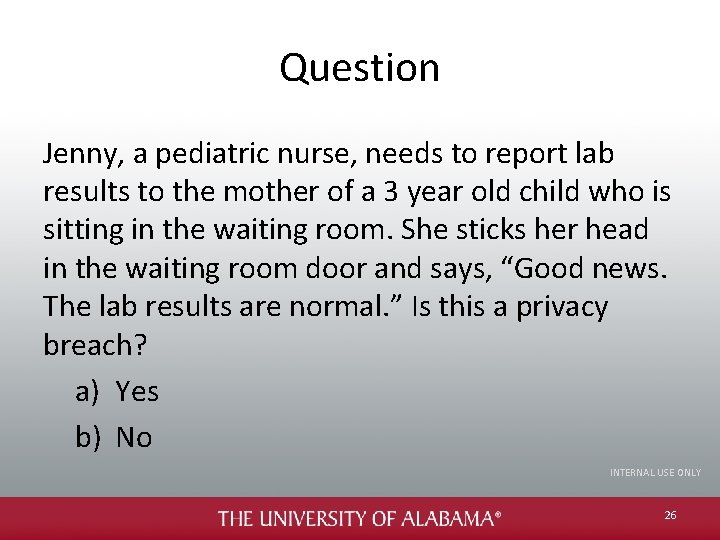 Question

Jenny, a pediatric nurse, needs to report lab results to the mother of a 3 year old child who is sitting in the waiting room. She sticks her head in the waiting room door and says, “Good news. The lab results are normal.” Is this a privacy breach?

a) Yes

b) No

INTERNAL USE ONLY

THE UNIVERSITY OF ALABAMA®

26